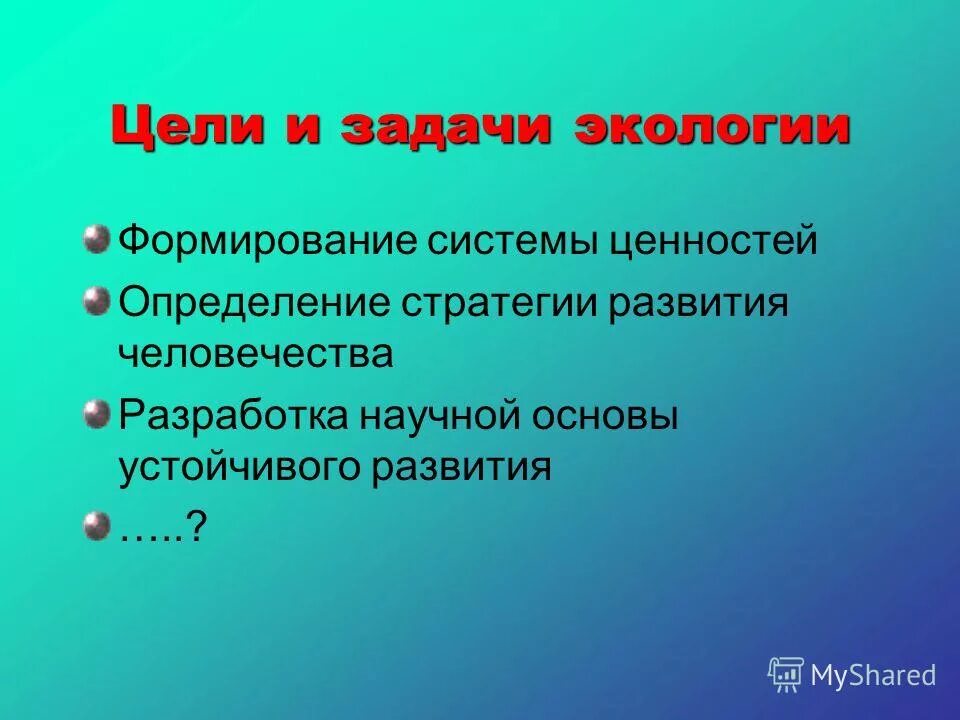 Цели и задачи экологии

Формирование системы ценностей

Определение стратегии развития человечества

Разработка научной основы устойчивого развития

…..?

MyShared